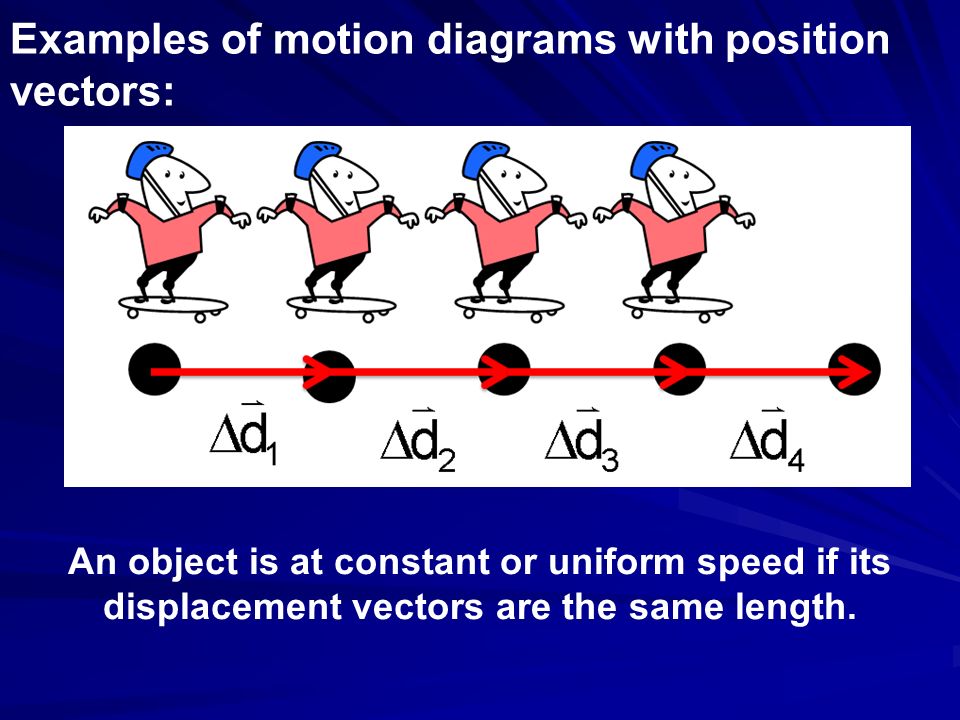 Examples of motion diagrams with position vectors:

$\Delta\vec{d}_1$ $\Delta\vec{d}_2$ $\Delta\vec{d}_3$ $\Delta\vec{d}_4$

An object is at constant or uniform speed if its displacement vectors are the same length.